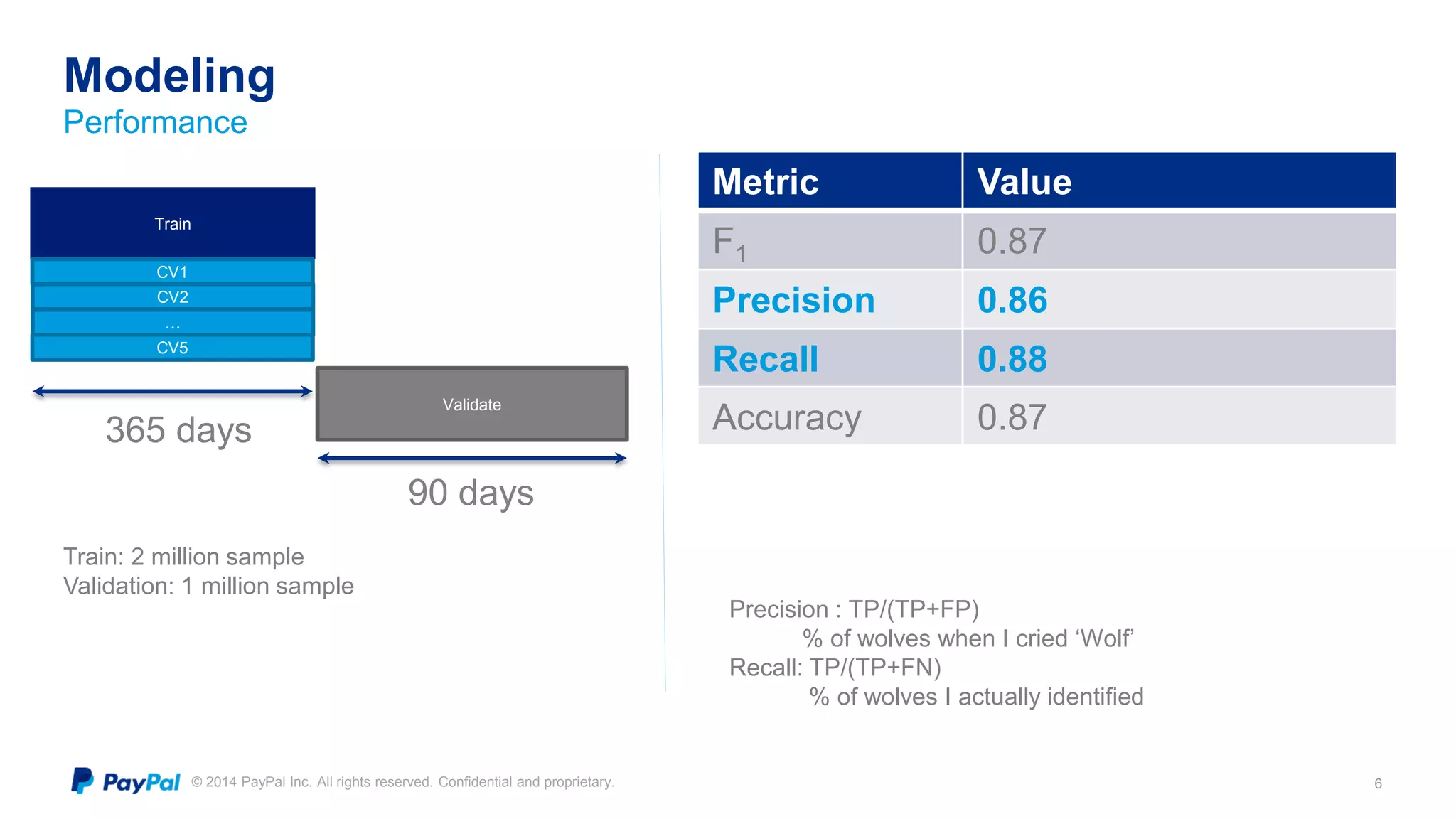 Modeling
Performance

Train
CV1
CV2
...
CV5

365 days

Validate

90 days

Train: 2 million sample
Validation: 1 million sample

| Metric | Value |
|---|---|
| $F_1$ | 0.87 |
| Precision | 0.86 |
| Recall | 0.88 |
| Accuracy | 0.87 |

Precision : TP/(TP+FP)
% of wolves when I cried ‘Wolf’
Recall: TP/(TP+FN)
% of wolves I actually identified

PayPal © 2014 PayPal Inc. All rights reserved. Confidential and proprietary.

6